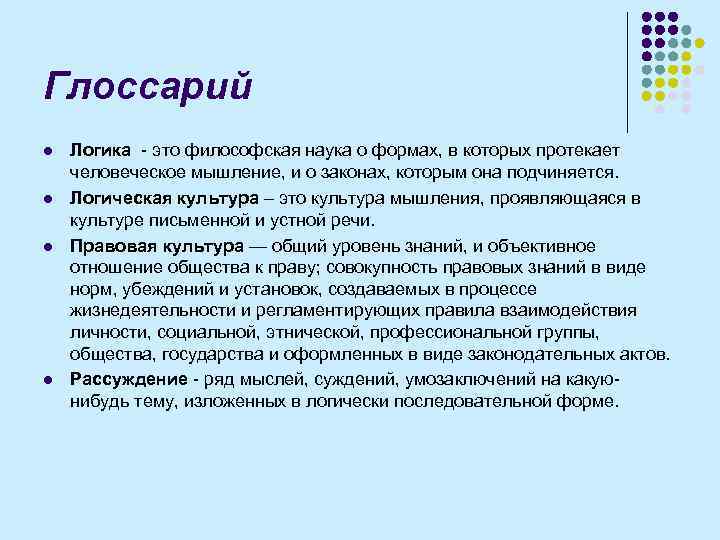 Глоссарий

- Логика - это философская наука о формах, в которых протекает человеческое мышление, и о законах, которым она подчиняется.
- Логическая культура – это культура мышления, проявляющаяся в культуре письменной и устной речи.
- Правовая культура — общий уровень знаний, и объективное отношение общества к праву; совокупность правовых знаний в виде норм, убеждений и установок, создаваемых в процессе жизнедеятельности и регламентирующих правила взаимодействия личности, социальной, этнической, профессиональной группы, общества, государства и оформленных в виде законодательных актов.
- Рассуждение - ряд мыслей, суждений, умозаключений на какую-нибудь тему, изложенных в логически последовательной форме.